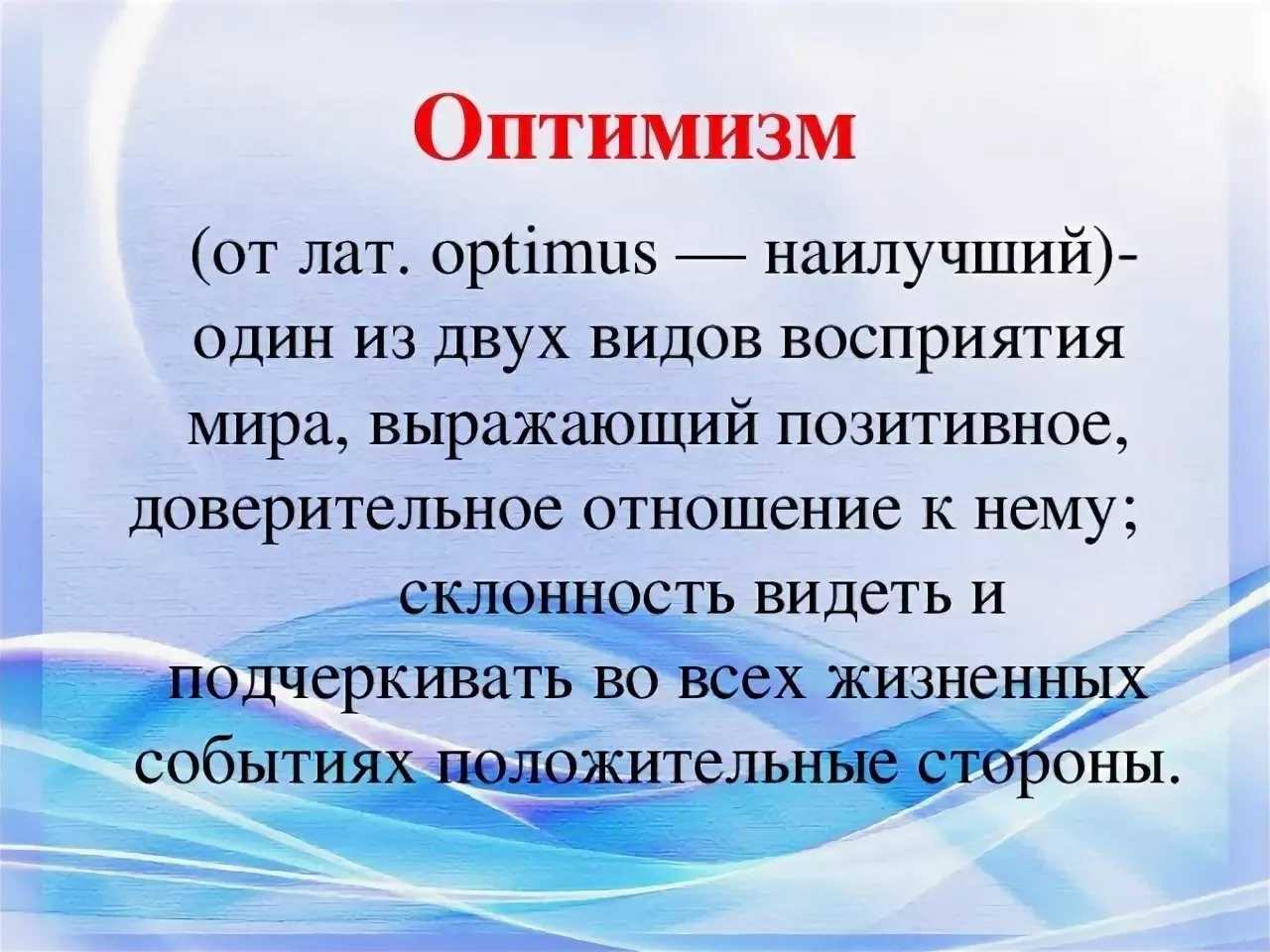 Оптимизм

(от лат. optimus — наилучший)- один из двух видов восприятия мира, выражающий позитивное, доверительное отношение к нему;

склонность видеть и подчеркивать во всех жизненных событиях положительные стороны.